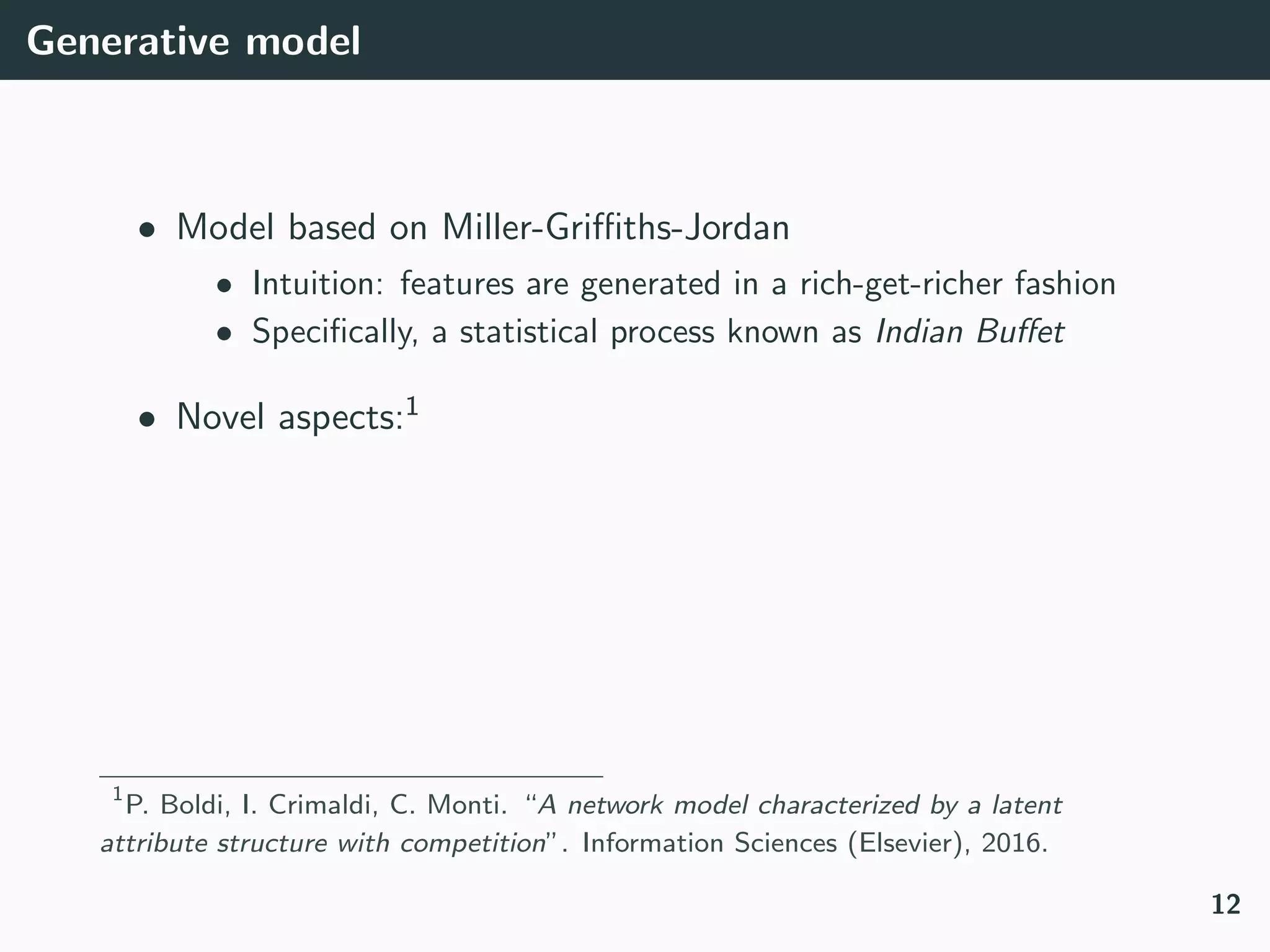 Generative model

• Model based on Miller-Griffiths-Jordan
 • Intuition: features are generated in a rich-get-richer fashion
 • Specifically, a statistical process known as Indian Buffet

• Novel aspects:$^1$

$^1$P. Boldi, I. Crimaldi, C. Monti. "A network model characterized by a latent attribute structure with competition". Information Sciences (Elsevier), 2016.

12